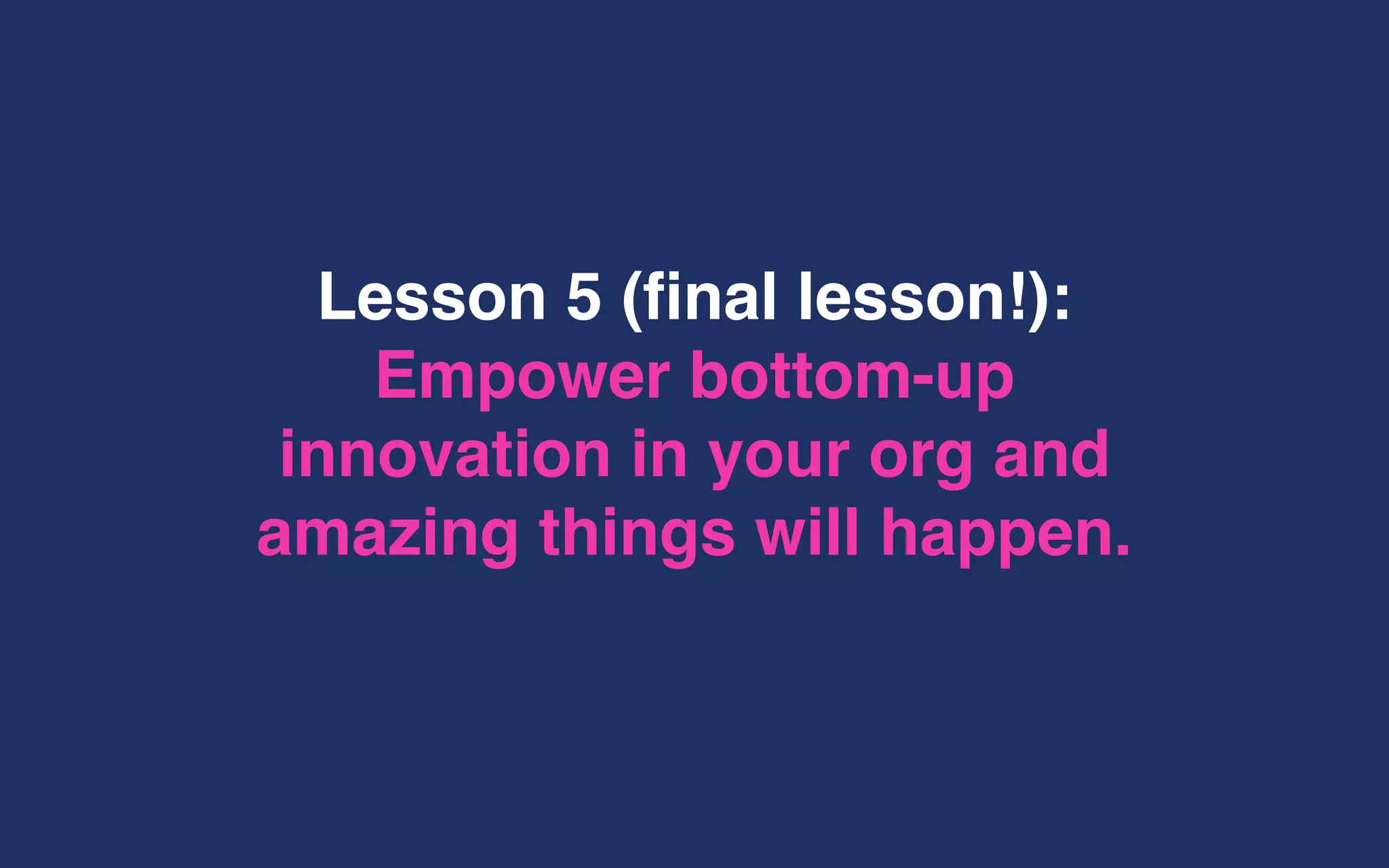 Lesson 5 (final lesson!):
Empower bottom-up innovation in your org and amazing things will happen.